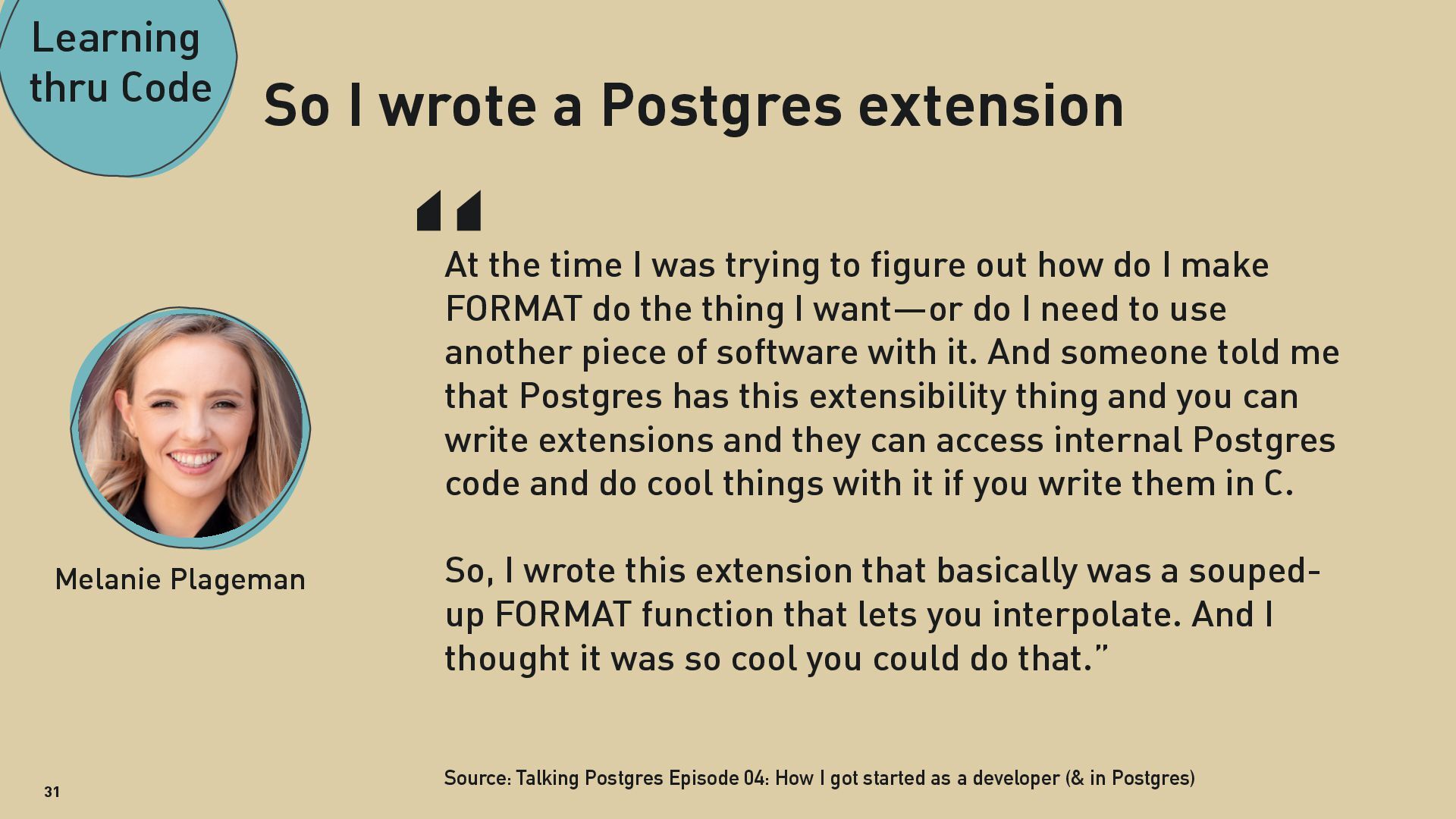 Learning thru Code

So I wrote a Postgres extension

“

At the time I was trying to figure out how do I make FORMAT do the thing I want—or do I need to use another piece of software with it. And someone told me that Postgres has this extensibility thing and you can write extensions and they can access internal Postgres code and do cool things with it if you write them in C.

So, I wrote this extension that basically was a souped-up FORMAT function that lets you interpolate. And I thought it was so cool you could do that.”

Melanie Plageman

Source: Talking Postgres Episode 04: How I got started as a developer (& in Postgres)

31